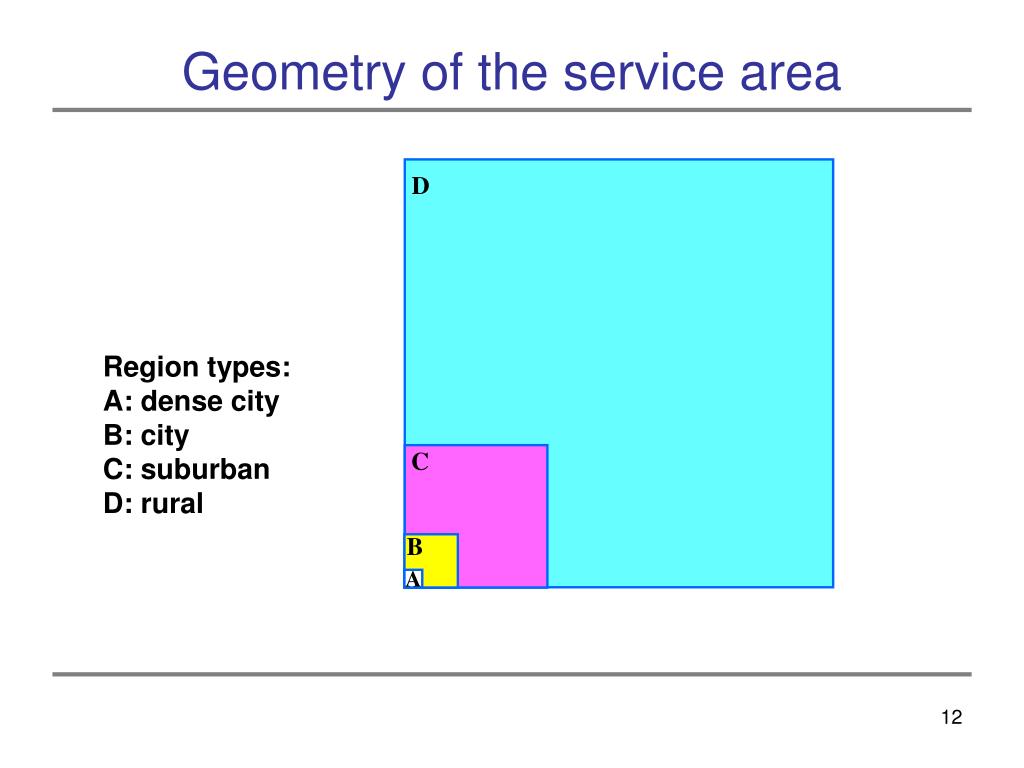 Geometry of the service area

Region types:
A: dense city
B: city
C: suburban
D: rural

D

C

B

A

12